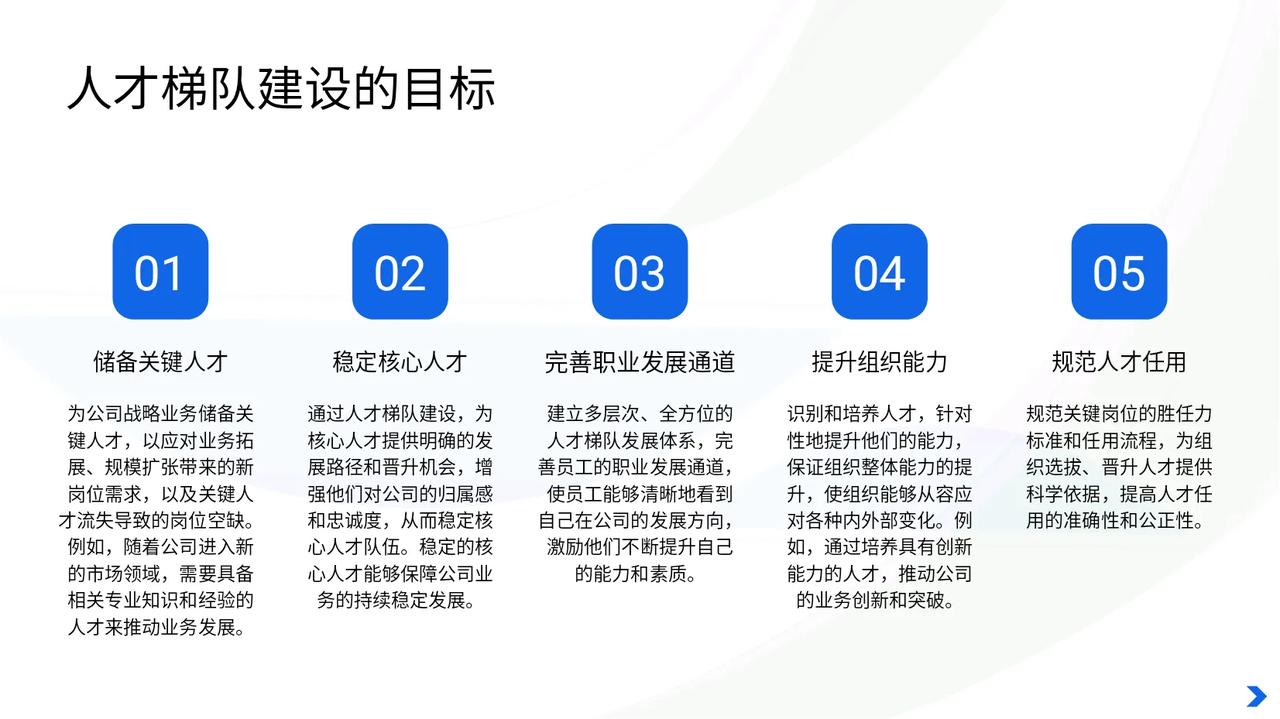 人才梯队建设的目标

01

储备关键人才

为公司战略业务储备关键人才，以应对业务拓展、规模扩张带来的新岗位需求，以及关键人才流失导致的岗位空缺。例如，随着公司进入新的市场领域，需要具备相关专业知识和经验的人才来推动业务发展。

02

稳定核心人才

通过人才梯队建设，为核心人才提供明确的发展路径和晋升机会，增强他们对公司的归属感和忠诚度，从而稳定核心人才队伍。稳定的核心人才能够保障公司业务的持续稳定发展。

03

完善职业发展通道

建立多层次、全方位的人才梯队发展体系，完善员工的职业发展通道，使员工能够清晰地看到自己在公司的发展方向，激励他们不断提升自己的能力和素质。

04

提升组织能力

识别和培养人才，针对性地提升他们的能力，保证组织整体能力的提升，使组织能够从容应对各种内外部变化。例如，通过培养具有创新能力的人才，推动公司的业务创新和突破。

05

规范人才任用

规范关键岗位的胜任力标准和任用流程，为组织选拔、晋升人才提供科学依据，提高人才任用的准确性和公正性。